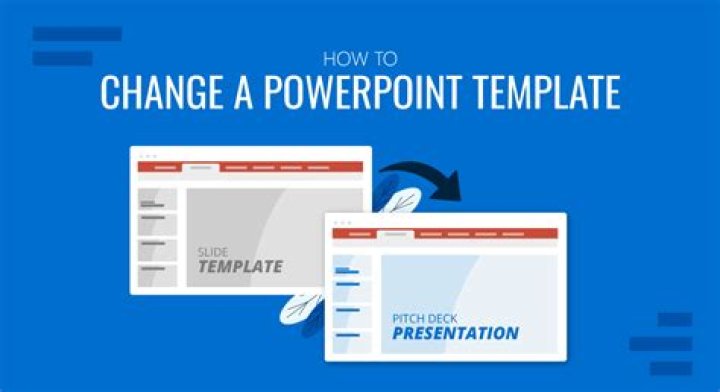 HOW TO
CHANGE A POWERPOINT TEMPLATE

SLIDE
TEMPLATE

PITCH DECK
PRESENTATION